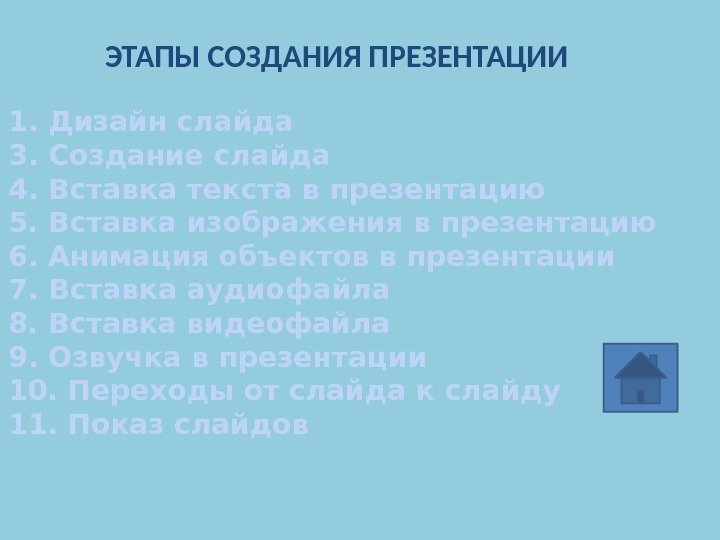 ЭТАПЫ СОЗДАНИЯ ПРЕЗЕНТАЦИИ

1. Дизайн слайда
3. Создание слайда
4. Вставка текста в презентацию
5. Вставка изображения в презентацию
6. Анимация объектов в презентации
7. Вставка аудиофайла
8. Вставка видеофайла
9. Озвучка в презентации
10. Переходы от слайда к слайду
11. Показ слайдов